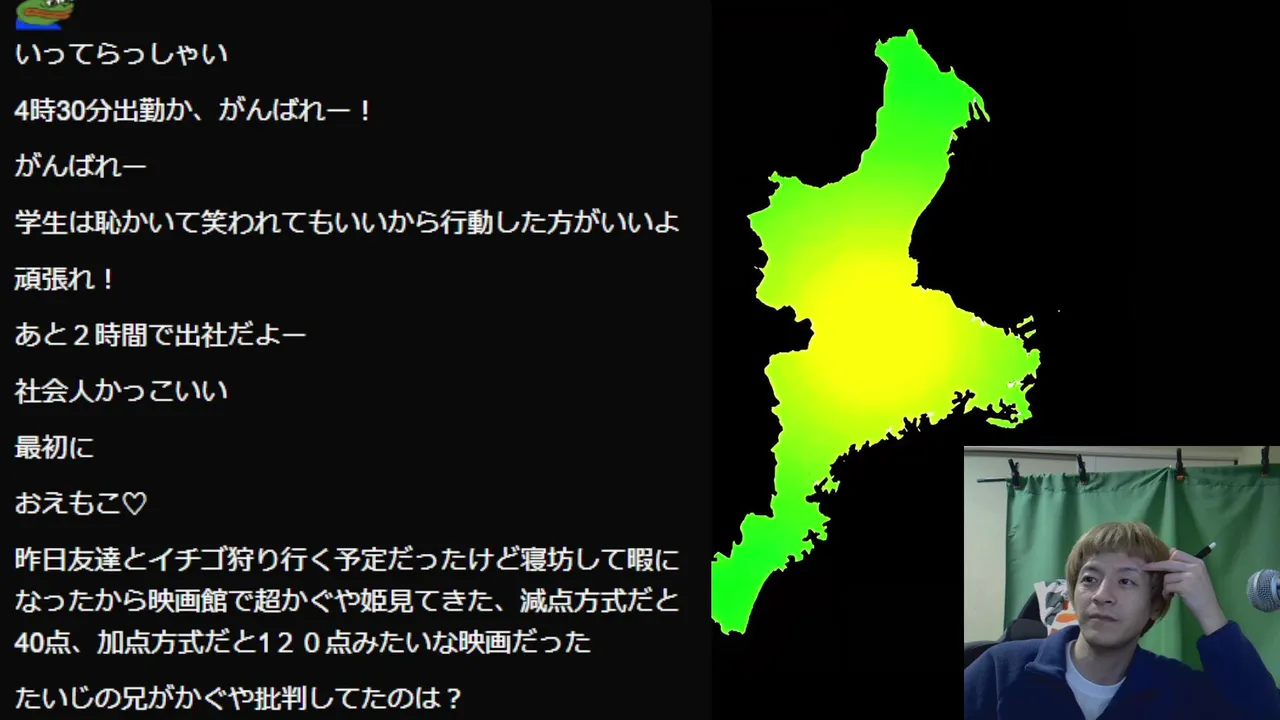 いってらっしゃい

4時30分出勤か、がんばれー！

がんばれー

学生は恥かいて笑われてもいいから行動した方がいいよ

頑張れ！

あと２時間で出社だよー

社会人かっこいい

最初に

おえもこ♡

昨日友達とイチゴ狩り行く予定だったけど寝坊して暇になったから映画館で超かぐや姫見てきた、減点方式だと40点、加点方式だと１２０点みたいな映画だった

たいじの兄がかぐや批判してたのは？